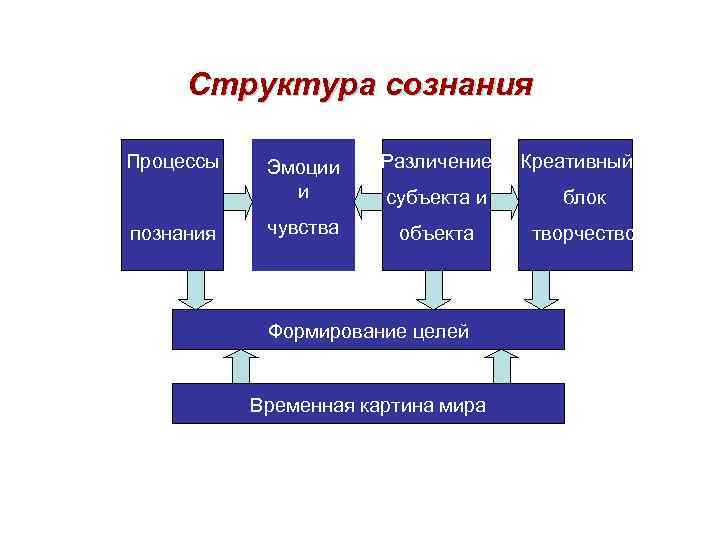 Структура сознания

Процессы

познания

Эмоции
и
чувства

Различение
субъекта и
объекта

Креативный
блок
творчество

Формирование целей

Временная картина мира